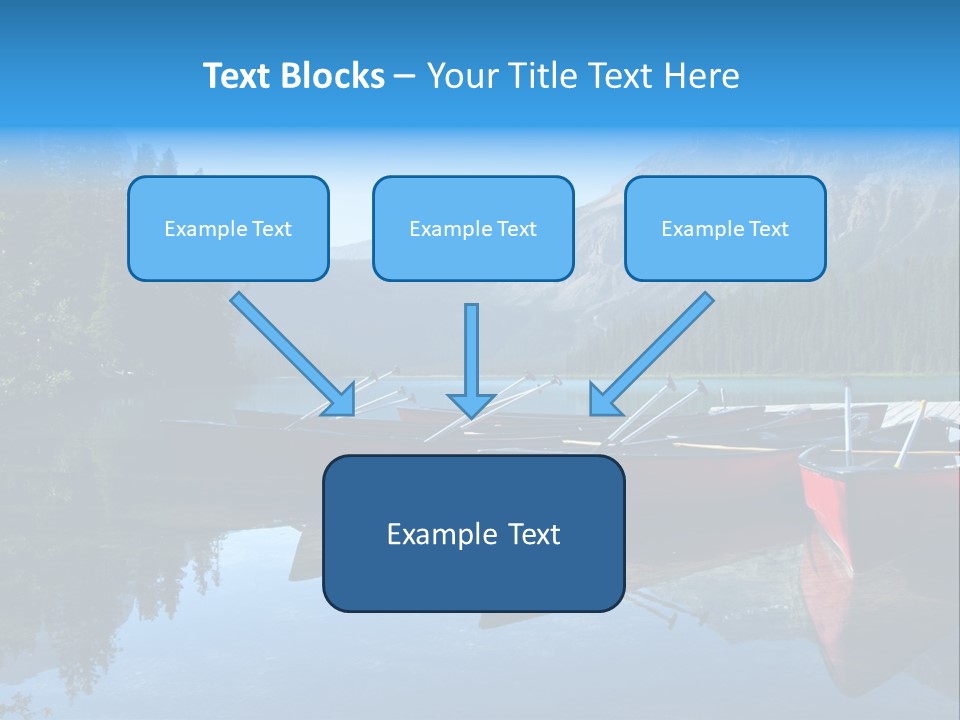 Text Blocks – Your Title Text Here

Example Text

Example Text

Example Text

Example Text